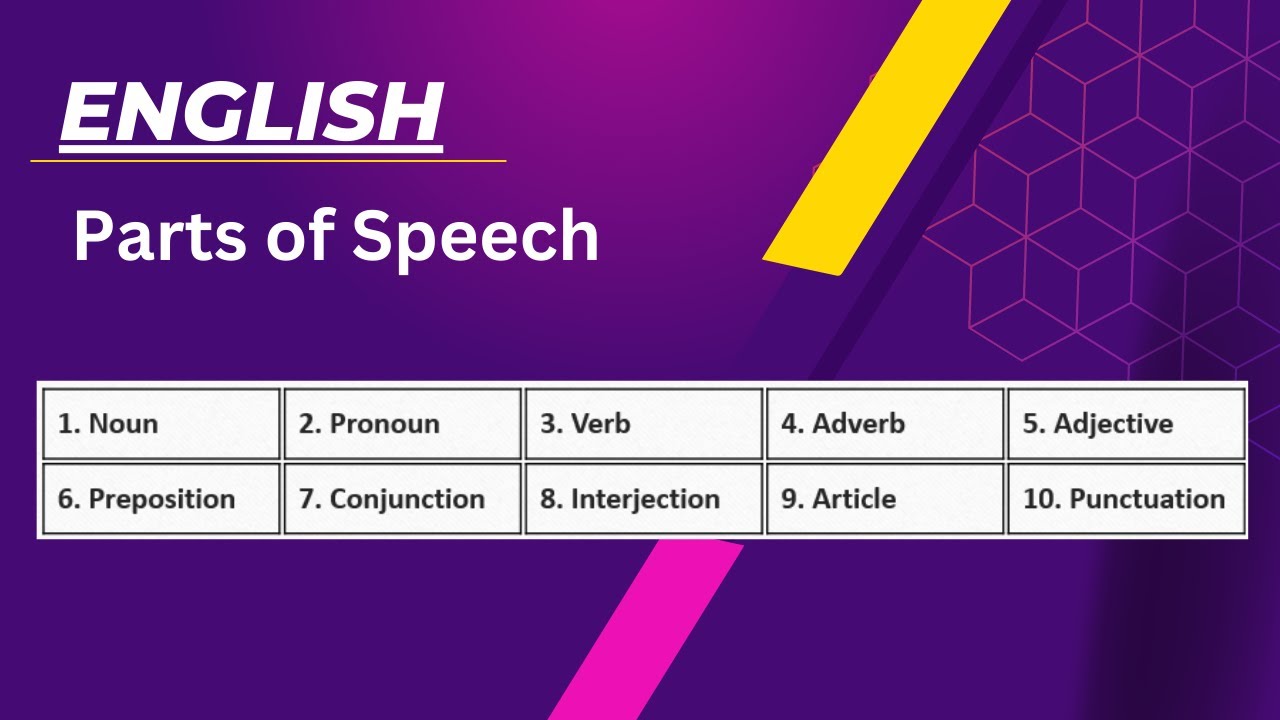 ENGLISH

Parts of Speech

| 1. Noun | 2. Pronoun | 3. Verb | 4. Adverb | 5. Adjective |
|---|---|---|---|---|
| 6. Preposition | 7. Conjunction | 8. Interjection | 9. Article | 10. Punctuation |